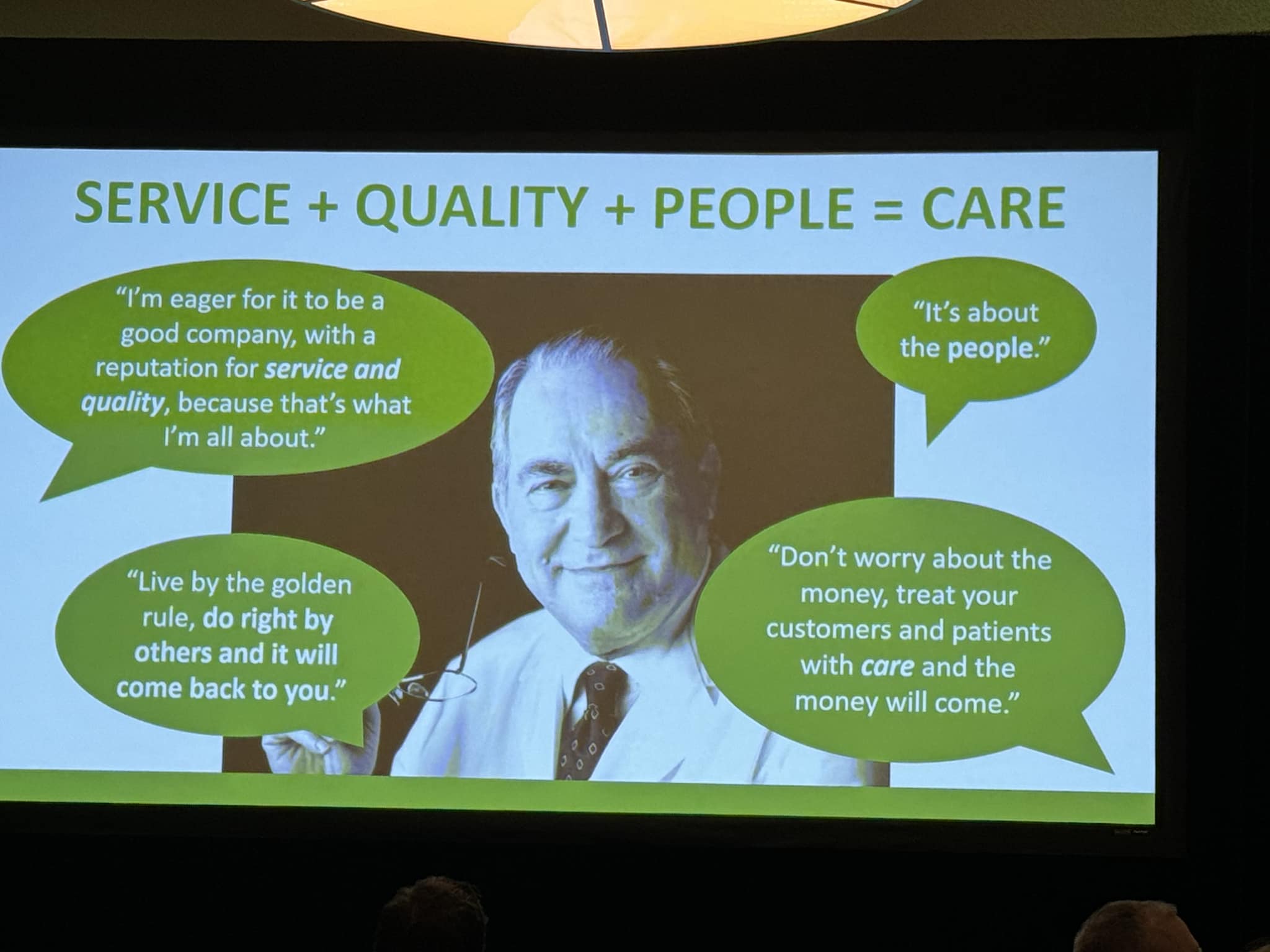 SERVICE + QUALITY + PEOPLE = CARE

"I'm eager for it to be a good company, with a reputation for service and quality, because that's what I'm all about."

"It's about the people."

"Live by the golden rule, do right by others and it will come back to you."

"Don't worry about the money, treat your customers and patients with care and the money will come."